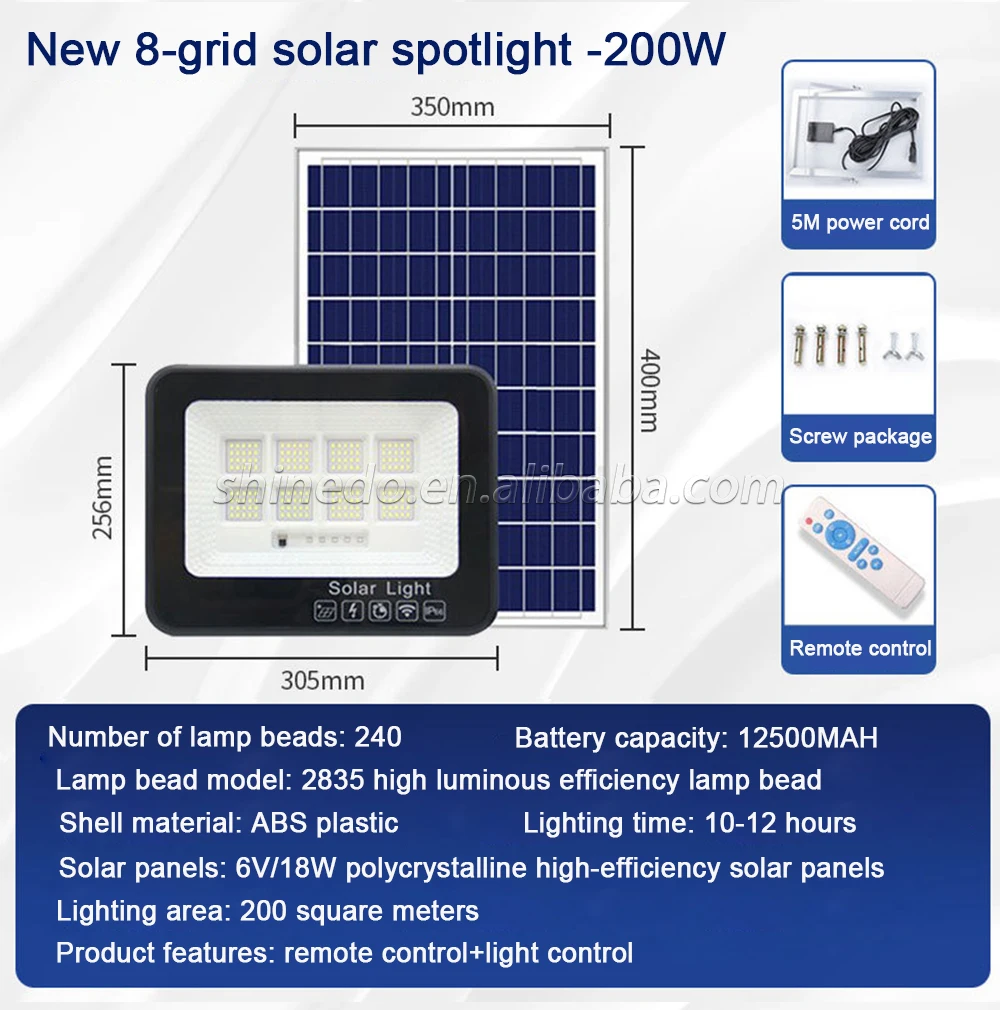 New 8-grid solar spotlight -200W

350mm

400mm

256mm

305mm

Solar Light

IP66

shinedo.en.alibaba.com

5M power cord

Screw package

Remote control

Number of lamp beads: 240 Battery capacity: 12500MAH
Lamp bead model: 2835 high luminous efficiency lamp bead
Shell material: ABS plastic Lighting time: 10-12 hours
Solar panels: 6V/18W polycrystalline high-efficiency solar panels
Lighting area: 200 square meters
Product features: remote control+light control